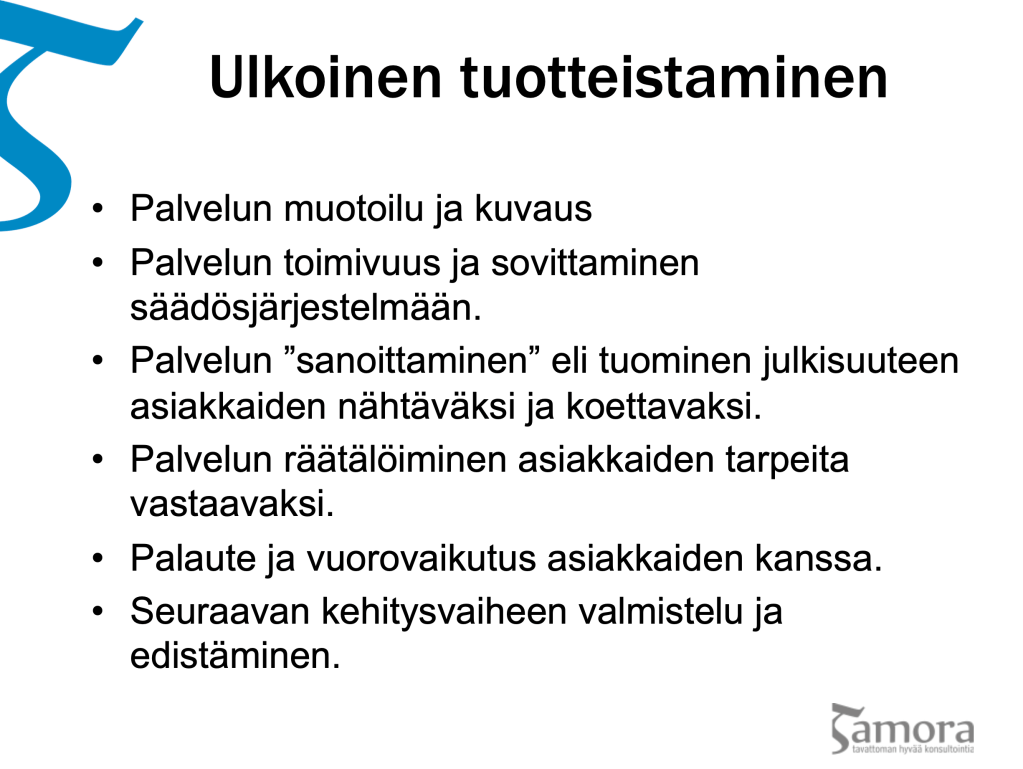 Ulkoinen tuotteistaminen

• Palvelun muotoilu ja kuvaus
• Palvelun toimivuus ja sovittaminen säädösjärjestelmään.
• Palvelun ”sanoittaminen” eli tuominen julkisuuteen asiakkaiden nähtäväksi ja koettavaksi.
• Palvelun räätälöiminen asiakkaiden tarpeita vastaavaksi.
• Palaute ja vuorovaikutus asiakkaiden kanssa.
• Seuraavan kehitysvaiheen valmistelu ja edistäminen.

Samora
tavattoman hyvää konsultointia